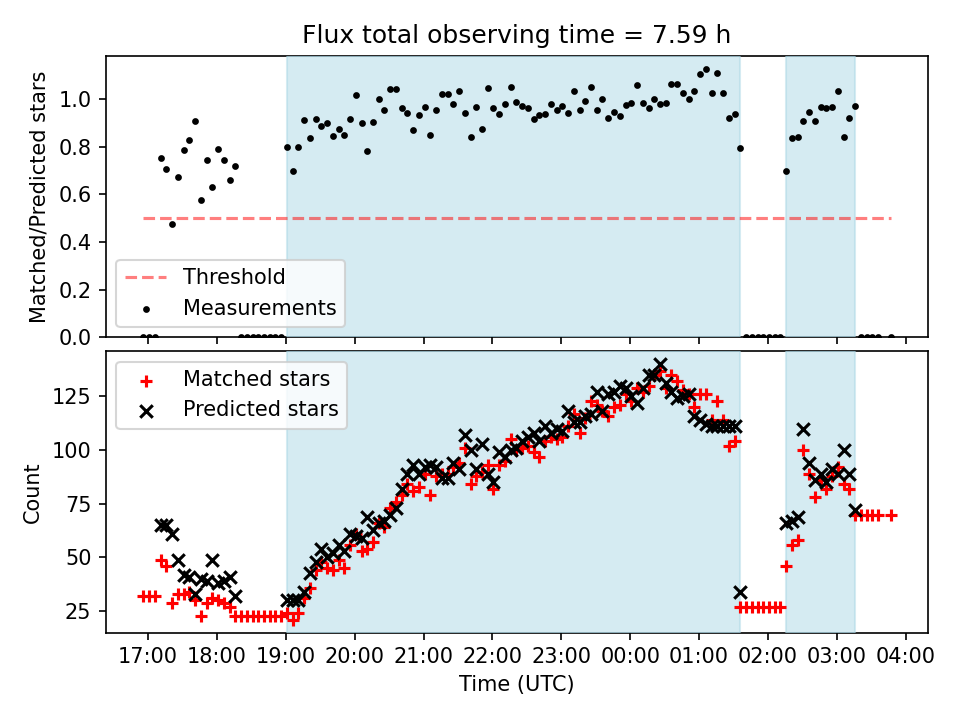 Flux total observing time = 7.59 h

Matched/Predicted stars

1.0
0.8
0.6
0.4
0.2
0.0

Threshold
Measurements

Count

125
100
75
50
25

Matched stars
Predicted stars

17:00 18:00 19:00 20:00 21:00 22:00 23:00 00:00 01:00 02:00 03:00 04:00

Time (UTC)